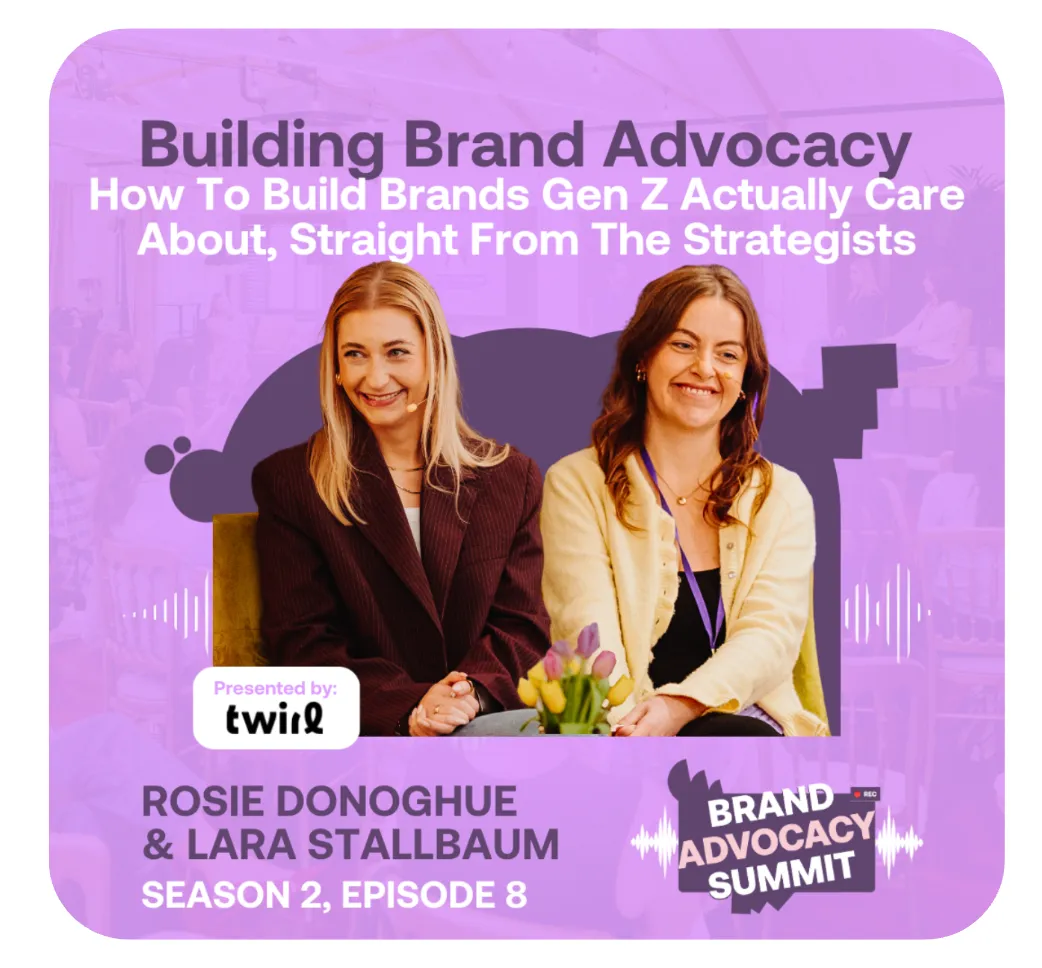 Building Brand Advocacy
How To Build Brands Gen Z Actually Care About, Straight From The Strategists

Presented by:
twirl

ROSIE DONOGHUE
& LARA STALLBAUM
SEASON 2, EPISODE 8

REC
BRAND
ADVOCACY
SUMMIT